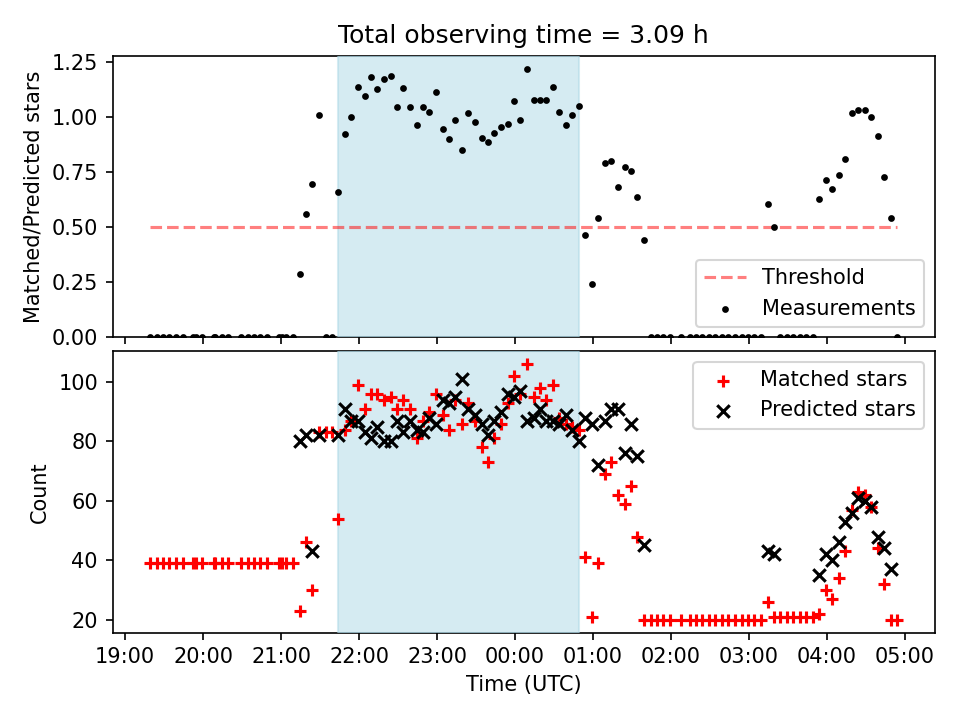 Total observing time = 3.09 h

Matched/Predicted stars

1.25
1.00
0.75
0.50
0.25
0.00

Threshold
Measurements

Count

100
80
60
40
20

Matched stars
Predicted stars

19:00 20:00 21:00 22:00 23:00 00:00 01:00 02:00 03:00 04:00 05:00

Time (UTC)